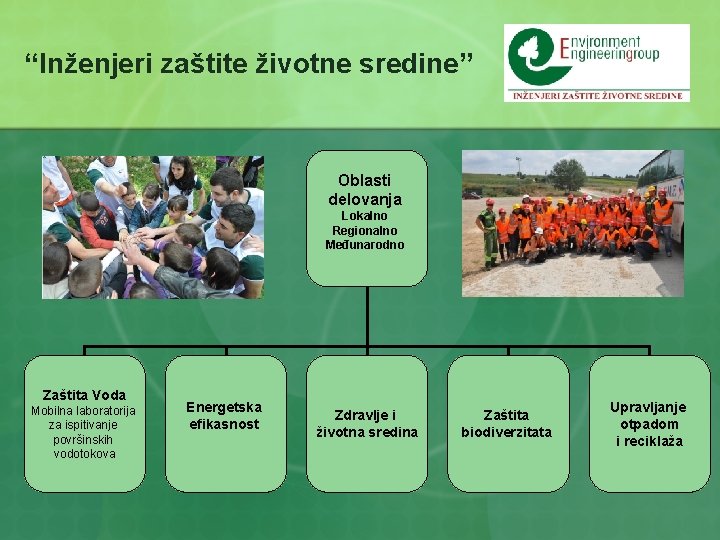 “Inženjeri zaštite životne sredine”

Environment Engineeringgroup
INŽENJERI ZAŠTITE ŽIVOTNE SREDINE

Oblasti delovanja
Lokalno
Regionalno
Međunarodno

Zaštita Voda
Mobilna laboratorija za ispitivanje površinskih vodotokova

Energetska efikasnost

Zdravlje i životna sredina

Zaštita biodiverzitata

Upravljanje otpadom i reciklaža